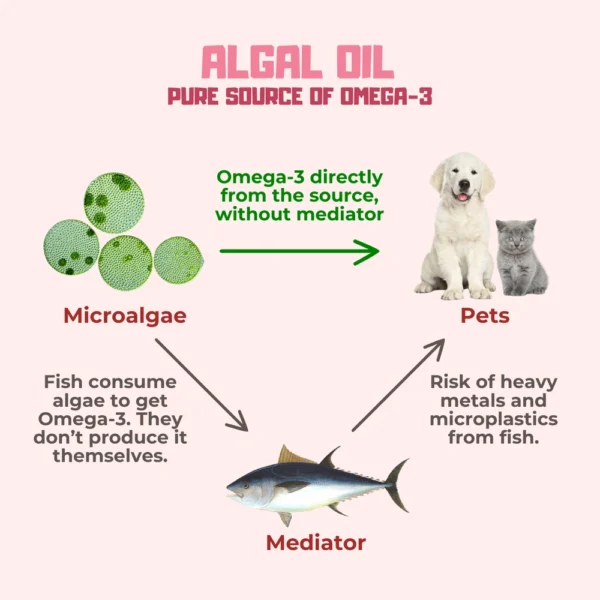 ALGAL OIL
PURE SOURCE OF OMEGA-3

Omega-3 directly from the source, without mediator

Microalgae

Pets

Fish consume algae to get Omega-3. They don't produce it themselves.

Risk of heavy metals and microplastics from fish.

Mediator